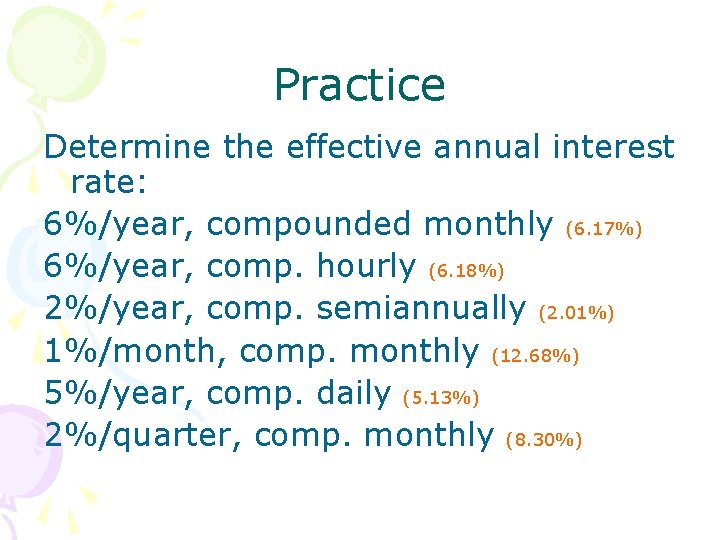 Practice

Determine the effective annual interest rate:

6%/year, compounded monthly (6.17%)
6%/year, comp. hourly (6.18%)
2%/year, comp. semiannually (2.01%)
1%/month, comp. monthly (12.68%)
5%/year, comp. daily (5.13%)
2%/quarter, comp. monthly (8.30%)